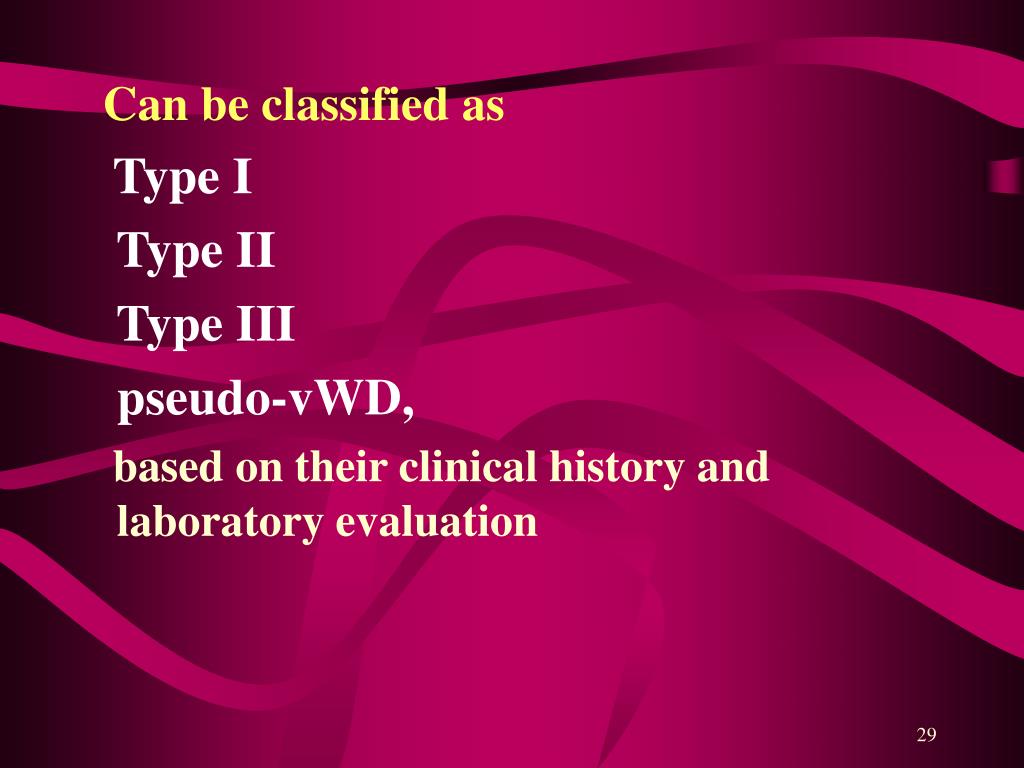 Can be classified as

Type I

Type II

Type III

pseudo-vWD,

based on their clinical history and laboratory evaluation

29